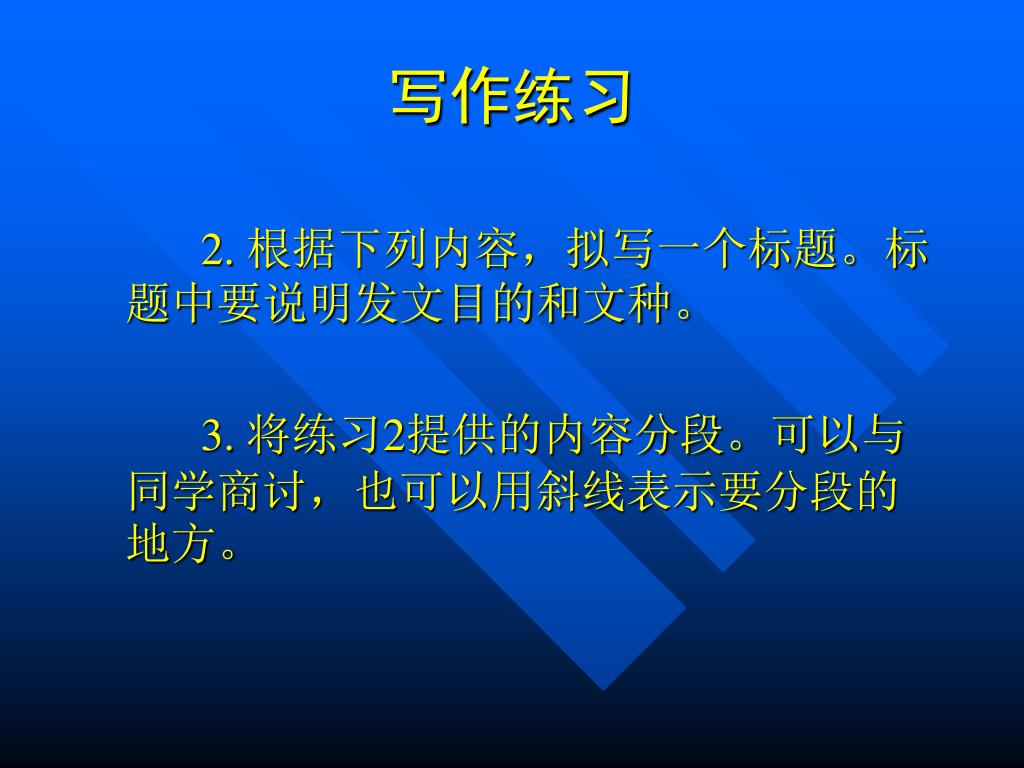 写作练习

2. 根据下列内容，拟写一个标题。标题中要说明发文目的和文种。

3. 将练习2提供的内容分段。可以与同学商讨，也可以用斜线表示要分段的地方。